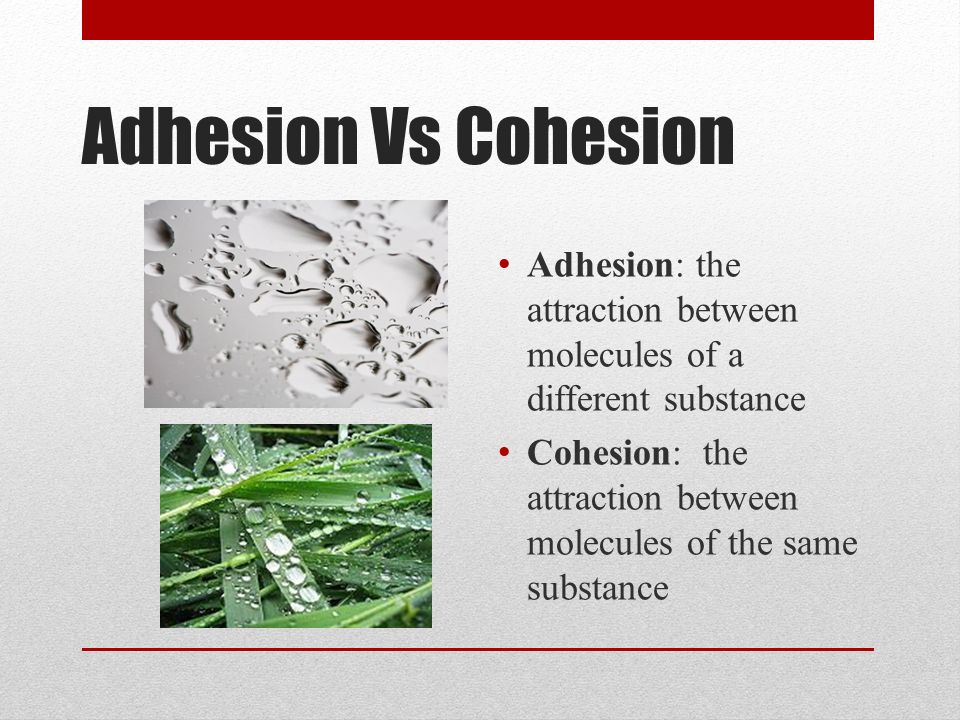 Adhesion Vs Cohesion

• Adhesion: the attraction between molecules of a different substance
• Cohesion: the attraction between molecules of the same substance